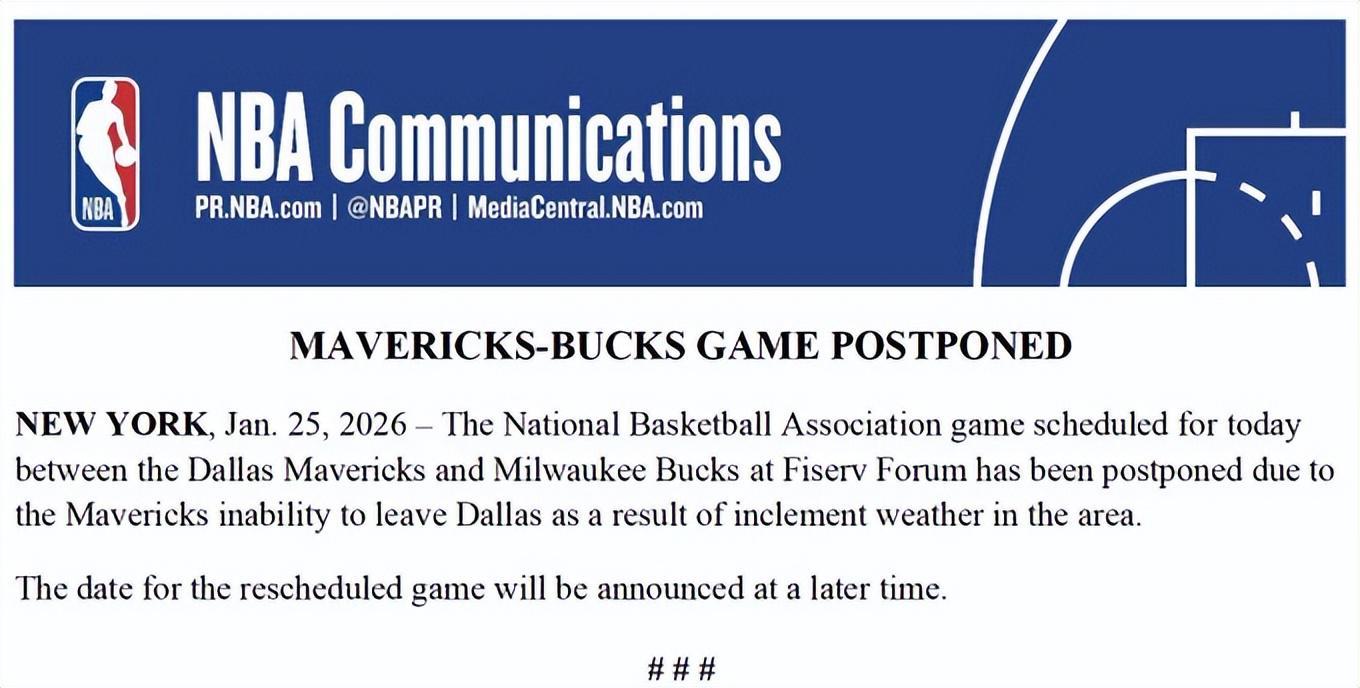 NBA

NBA Communications
PR.NBA.com | @NBAPR | MediaCentral.NBA.com

MAVERICKS-BUCKS GAME POSTPONED

NEW YORK, Jan. 25, 2026 – The National Basketball Association game scheduled for today between the Dallas Mavericks and Milwaukee Bucks at Fiserv Forum has been postponed due to the Mavericks inability to leave Dallas as a result of inclement weather in the area.

The date for the rescheduled game will be announced at a later time.

# # #